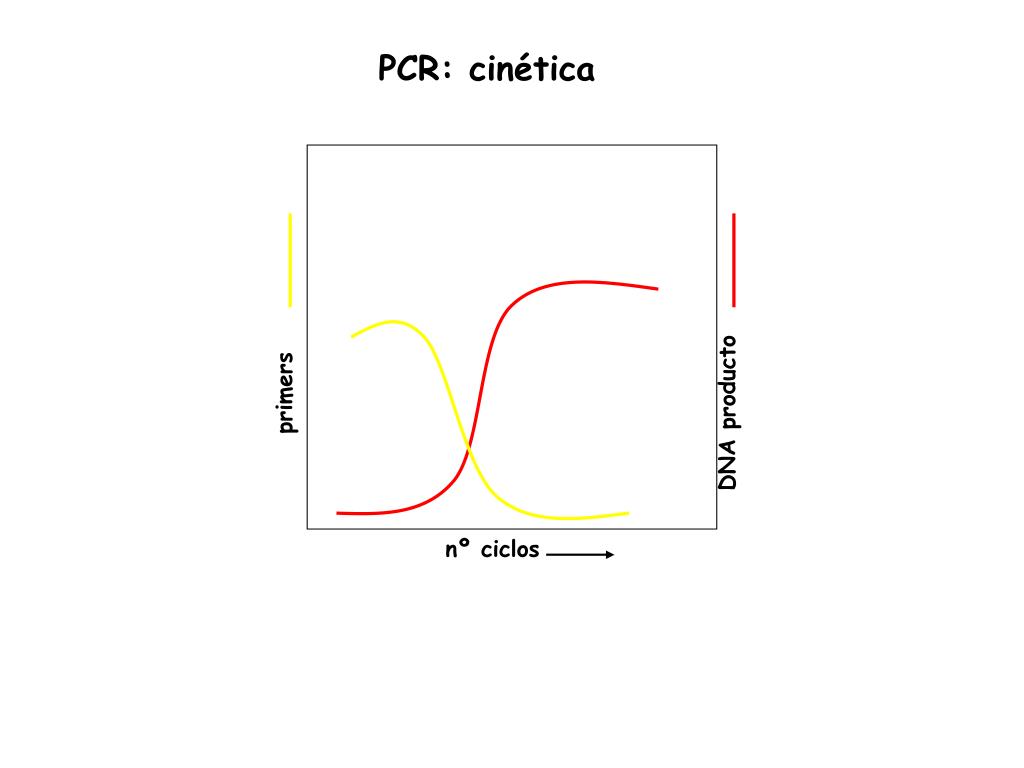 PCR: cinética

primers

DNA producto

nº ciclos